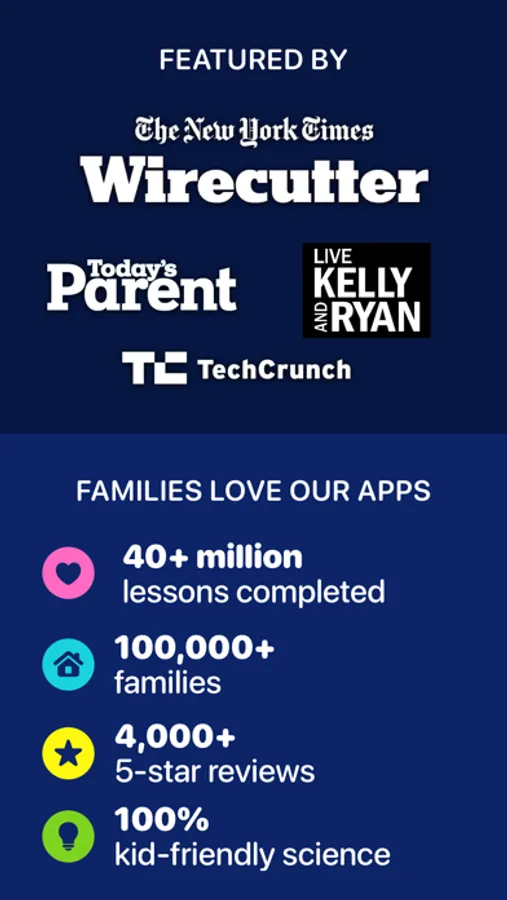 FEATURED BY

The New York Times
Wirecutter

Today's Parent

LIVE KELLY AND RYAN

TC TechCrunch

FAMILIES LOVE OUR APPS

40+ million
lessons completed

100,000+
families

4,000+
5-star reviews

100%
kid-friendly science